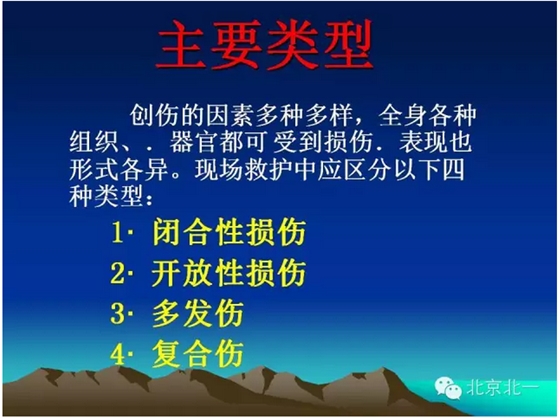 主要类型

创伤的因素多种多样，全身各种组织、．器官都可 受到损伤．表现也形式各异。现场救护中应区分以下四种类型：

1· 闭合性损伤
2· 开放性损伤
3· 多发伤
4· 复合伤

北京北一